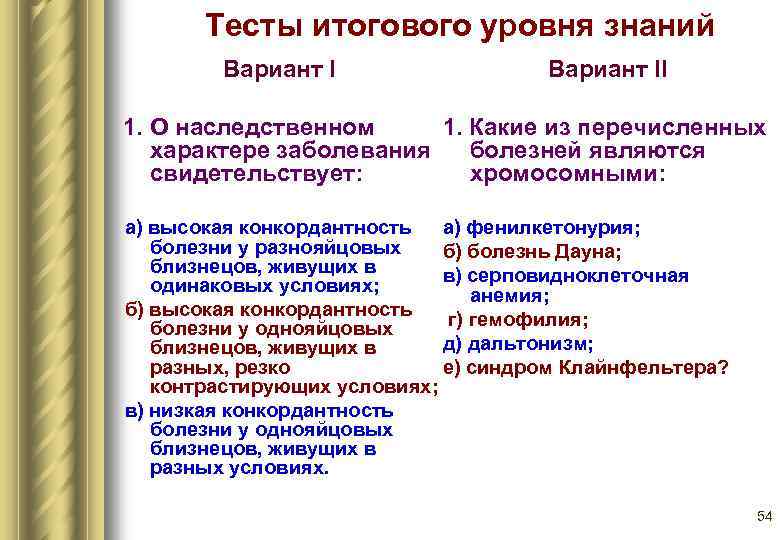 Тесты итогового уровня знаний

Вариант I

1. О наследственном характере заболевания свидетельствует:

а) высокая конкордантность болезни у разнояйцовых близнецов, живущих в одинаковых условиях;

б) высокая конкордантность болезни у однояйцовых близнецов, живущих в разных, резко контрастирующих условиях;

в) низкая конкордантность болезни у однояйцовых близнецов, живущих в разных условиях.

Вариант II

1. Какие из перечисленных болезней являются хромосомными:

а) фенилкетонурия;

б) болезнь Дауна;

в) серповидноклеточная анемия;

г) гемофилия;

д) дальтонизм;

е) синдром Клайнфельтера?

54